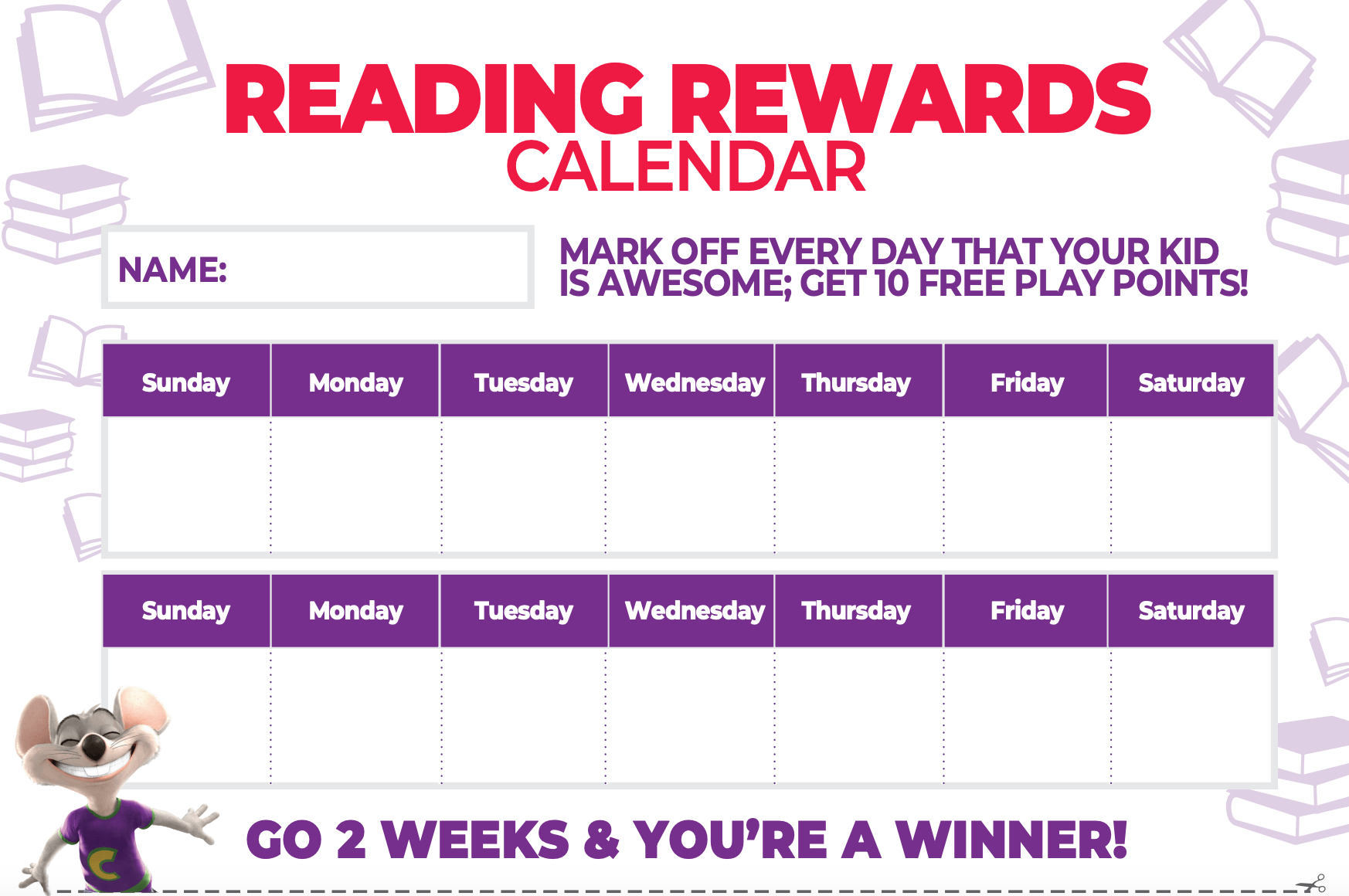 READING REWARDS
CALENDAR

NAME:

MARK OFF EVERY DAY THAT YOUR KID IS AWESOME; GET 10 FREE PLAY POINTS!

| Sunday | Monday | Tuesday | Wednesday | Thursday | Friday | Saturday |
|---|---|---|---|---|---|---|
| | | | | | | |

| Sunday | Monday | Tuesday | Wednesday | Thursday | Friday | Saturday |
|---|---|---|---|---|---|---|
| | | | | | | |

C

GO 2 WEEKS & YOU'RE A WINNER!